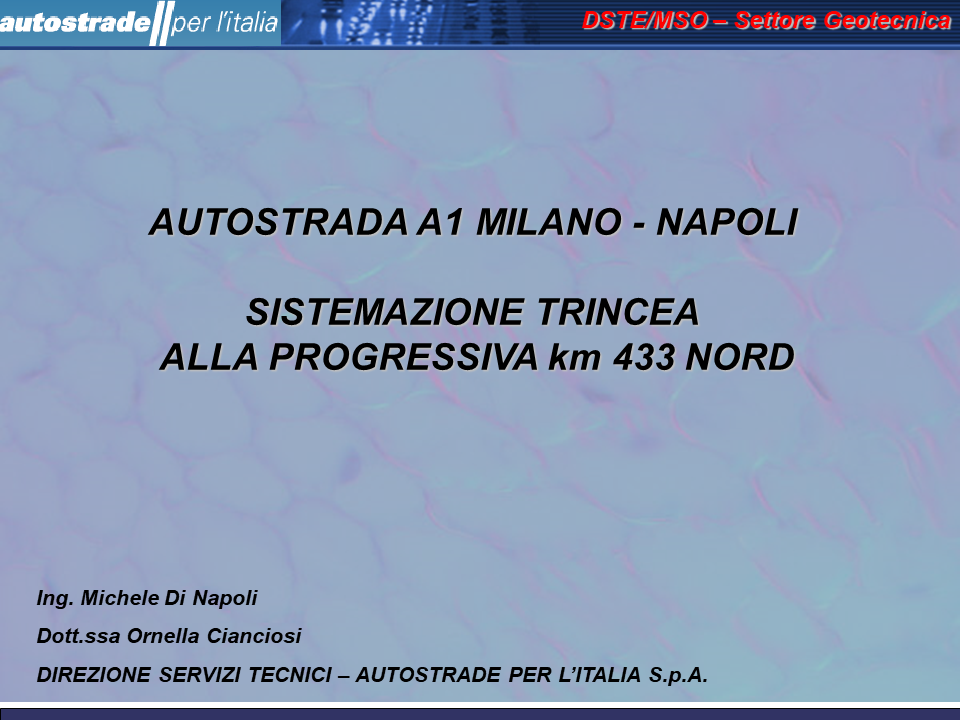 autostrade per l'italia

DSTE/MSO – Settore Geotecnica

AUTOSTRADA A1 MILANO - NAPOLI

SISTEMAZIONE TRINCEA
ALLA PROGRESSIVA km 433 NORD

Ing. Michele Di Napoli

Dott.ssa Ornella Cianciosi

DIREZIONE SERVIZI TECNICI – AUTOSTRADE PER L'ITALIA S.p.A.